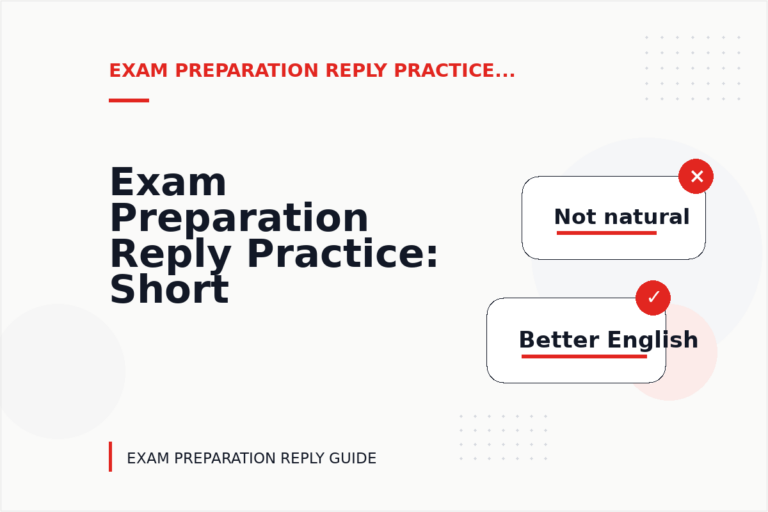 EXAM PREPARATION REPLY PRACTICE...

Exam Preparation Reply Practice: Short

Not natural

Better English

EXAM PREPARATION REPLY GUIDE